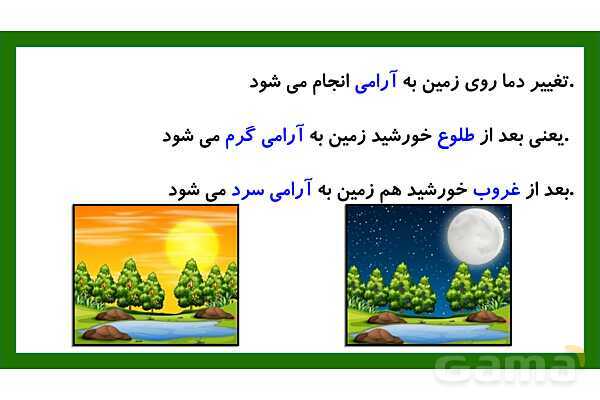 تغییر دما روی زمین به آرامی انجام می شود.

یعنی بعد از طلوع خورشید زمین به آرامی گرم می شود.

بعد از غروب خورشید هم زمین به آرامی سرد می شود.

Gama